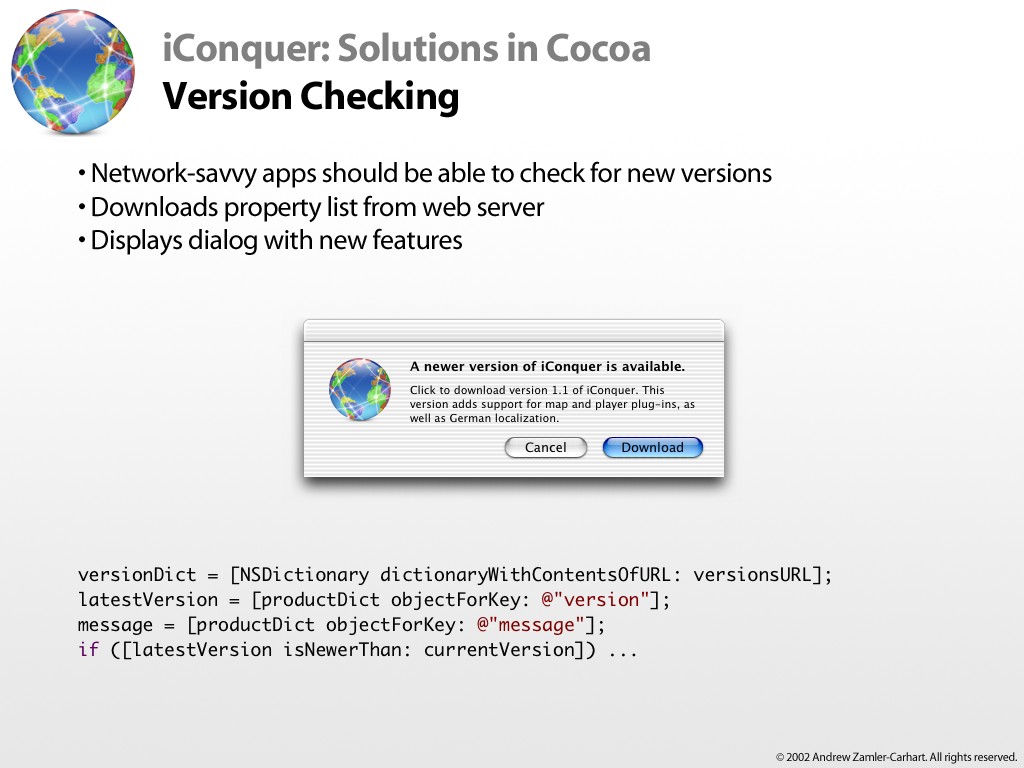 iConquer: Solutions in Cocoa
Version Checking

• Network-savvy apps should be able to check for new versions
• Downloads property list from web server
• Displays dialog with new features

A newer version of iConquer is available.

Click to download version 1.1 of iConquer. This version adds support for map and player plug-ins, as well as German localization.

Cancel Download

versionDict = [NSDictionary dictionaryWithContentsOfURL: versionsURL];
latestVersion = [productDict objectForKey: @"version"];
message = [productDict objectForKey: @"message"];
if ([latestVersion isNewerThan: currentVersion]) ...

© 2002 Andrew Zamler-Carhart. All rights reserved.